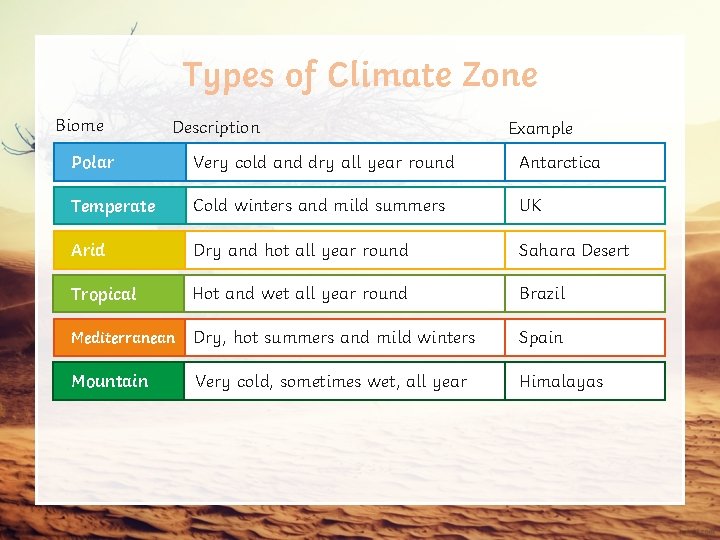 Types of Climate Zone

| Biome | Description | Example |
|---|---|---|
| Polar | Very cold and dry all year round | Antarctica |
| Temperate | Cold winters and mild summers | UK |
| Arid | Dry and hot all year round | Sahara Desert |
| Tropical | Hot and wet all year round | Brazil |
| Mediterranean | Dry, hot summers and mild winters | Spain |
| Mountain | Very cold, sometimes wet, all year | Himalayas |